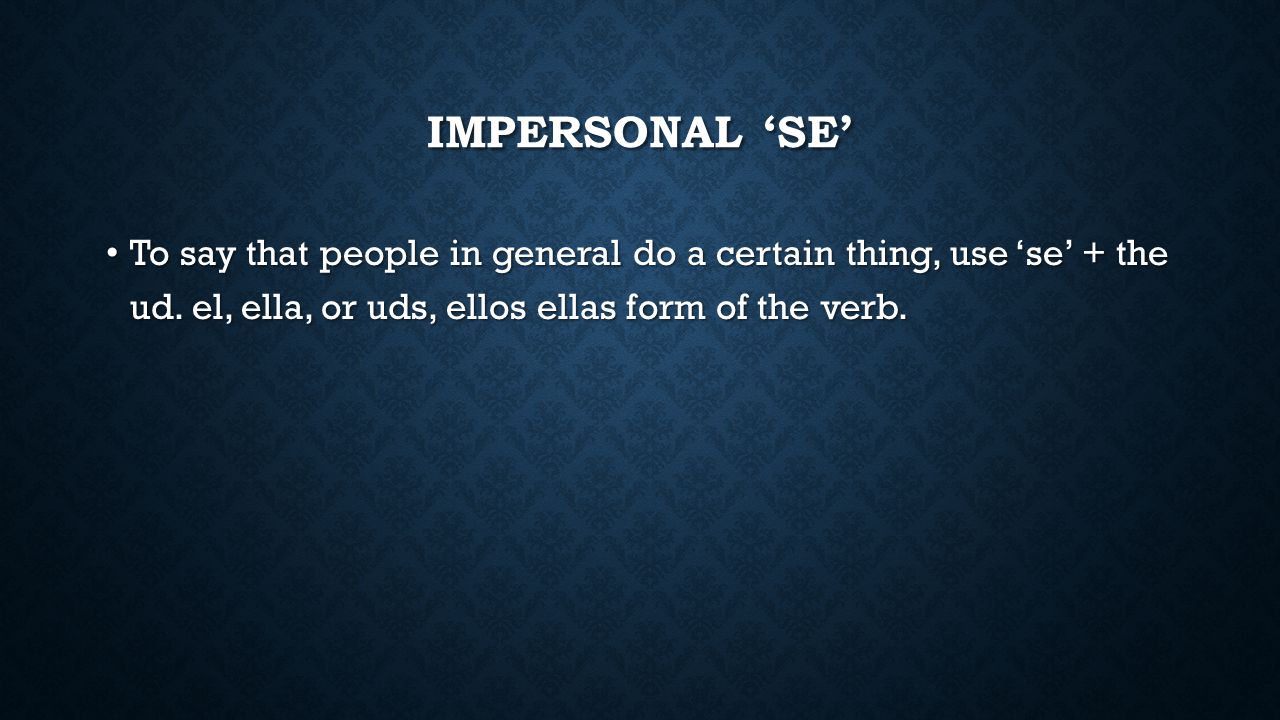 IMPERSONAL ‘SE’

• To say that people in general do a certain thing, use ‘se’ + the ud. el, ella, or uds, ellos ellas form of the verb.